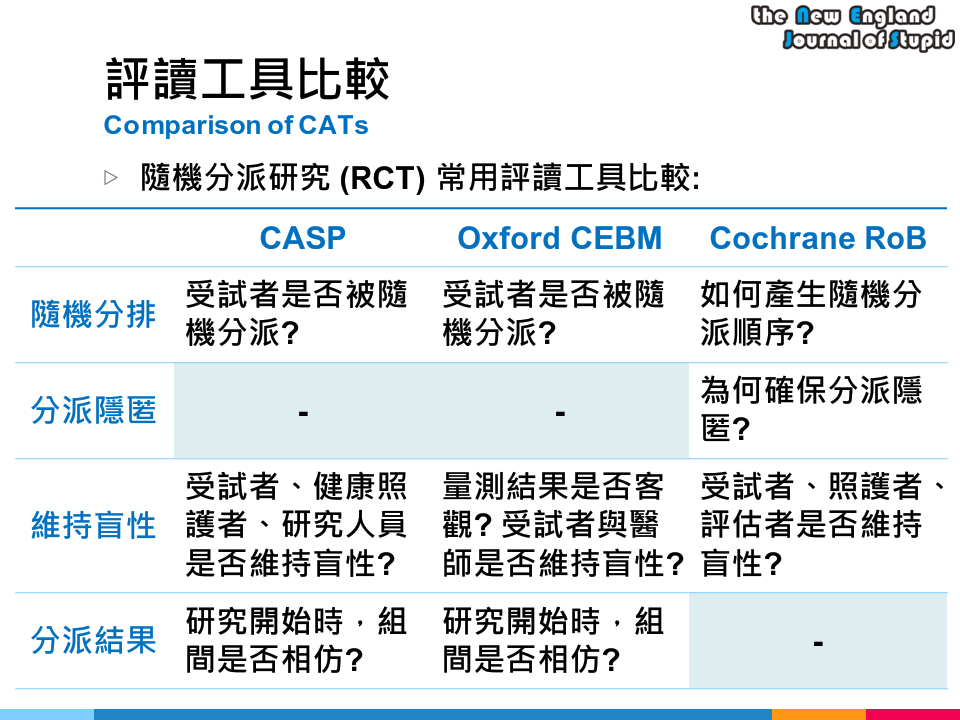 the New England
Journal of Stupid

評讀工具比較
Comparison of CATs

▷ 隨機分派研究 (RCT) 常用評讀工具比較:

| | CASP | Oxford CEBM | Cochrane RoB |
|---|---|---|---|
| 隨機分排 | 受試者是否被隨機分派? | 受試者是否被隨機分派? | 如何產生隨機分派順序? |
| 分派隱匿 | - | - | 為何確保分派隱匿? |
| 維持盲性 | 受試者、健康照護者、研究人員是否維持盲性? | 量測結果是否客觀? 受試者與醫師是否維持盲性? | 受試者、照護者、評估者是否維持盲性? |
| 分派結果 | 研究開始時，組間是否相仿? | 研究開始時，組間是否相仿? | - |